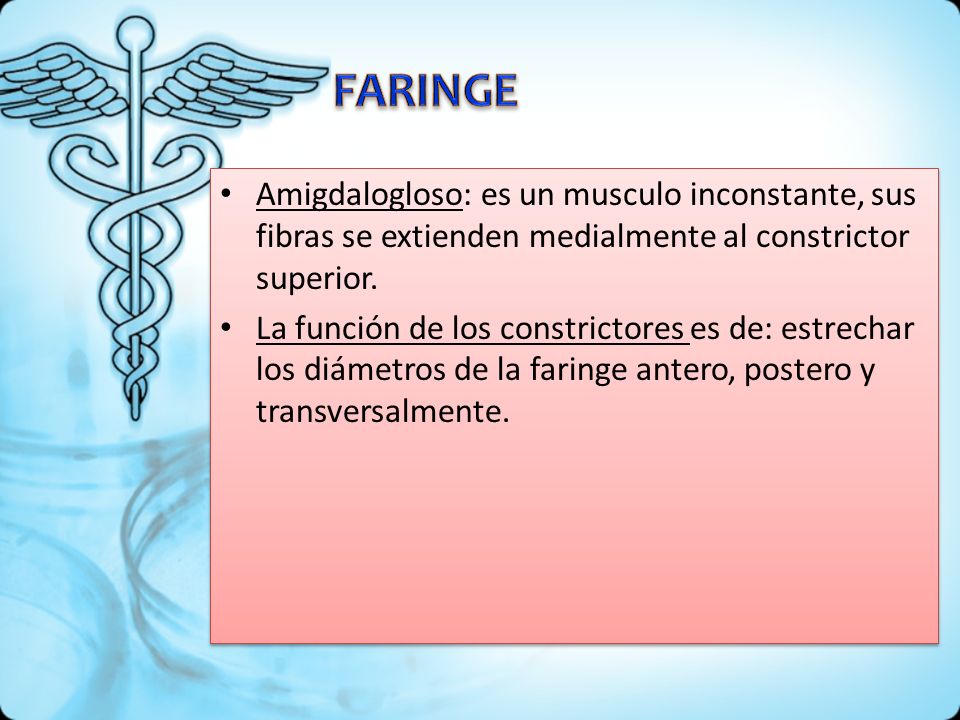 FARINGE

• Amigdalogloso: es un musculo inconstante, sus fibras se extienden medialmente al constrictor superior.
• La función de los constrictores es de: estrechar los diámetros de la faringe antero, postero y transversalmente.